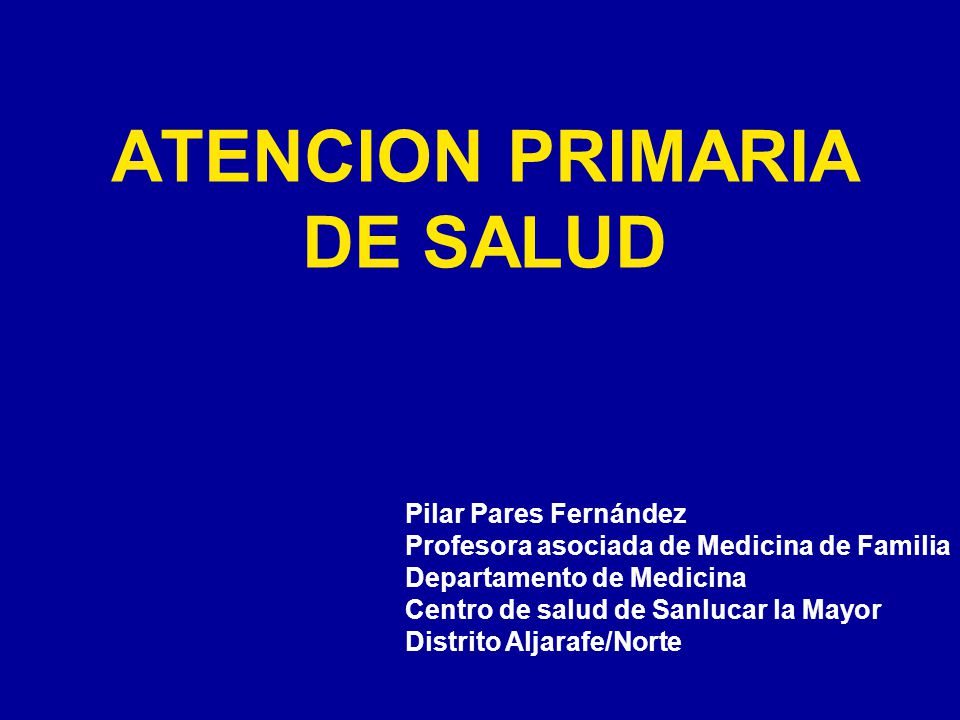 ATENCION PRIMARIA DE SALUD

Pilar Pares Fernández
Profesora asociada de Medicina de Familia
Departamento de Medicina
Centro de salud de Sanlucar la Mayor
Distrito Aljarafe/Norte